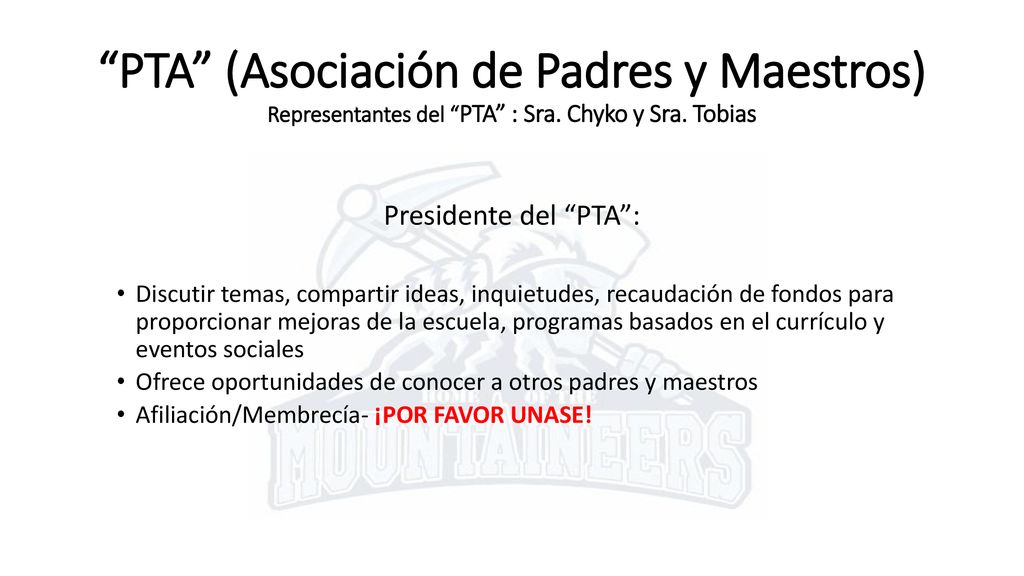 “PTA” (Asociación de Padres y Maestros)
Representantes del “PTA” : Sra. Chyko y Sra. Tobias

Presidente del “PTA”:

• Discutir temas, compartir ideas, inquietudes, recaudación de fondos para proporcionar mejoras de la escuela, programas basados en el currículo y eventos sociales
• Ofrece oportunidades de conocer a otros padres y maestros
• Afiliación/Membrecía- ¡POR FAVOR UNASE!

HOME OF THE
MOUNTAINEERS